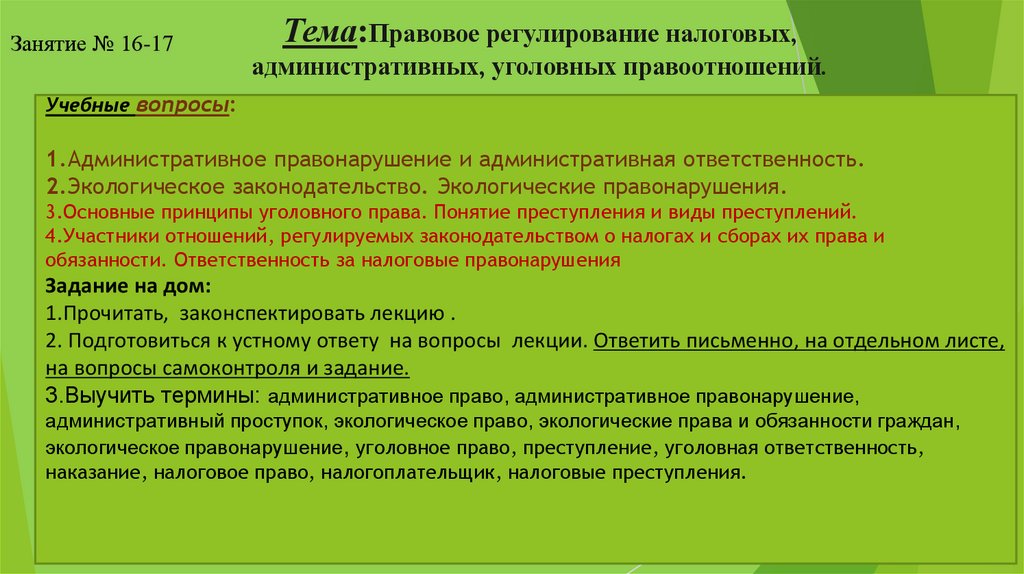 Занятие № 16-17

Тема:Правовое регулирование налоговых, административных, уголовных правоотношений.

Учебные вопросы:

1.Административное правонарушение и административная ответственность.
2.Экологическое законодательство. Экологические правонарушения.
3.Основные принципы уголовного права. Понятие преступления и виды преступлений.
4.Участники отношений, регулируемых законодательством о налогах и сборах их права и обязанности. Ответственность за налоговые правонарушения

Задание на дом:
1.Прочитать, законспектировать лекцию .
2. Подготовиться к устному ответу на вопросы лекции. Ответить письменно, на отдельном листе, на вопросы самоконтроля и задание.
3.Выучить термины: административное право, административное правонарушение, административный проступок, экологическое право, экологические права и обязанности граждан, экологическое правонарушение, уголовное право, преступление, уголовная ответственность, наказание, налоговое право, налогоплательщик, налоговые преступления.